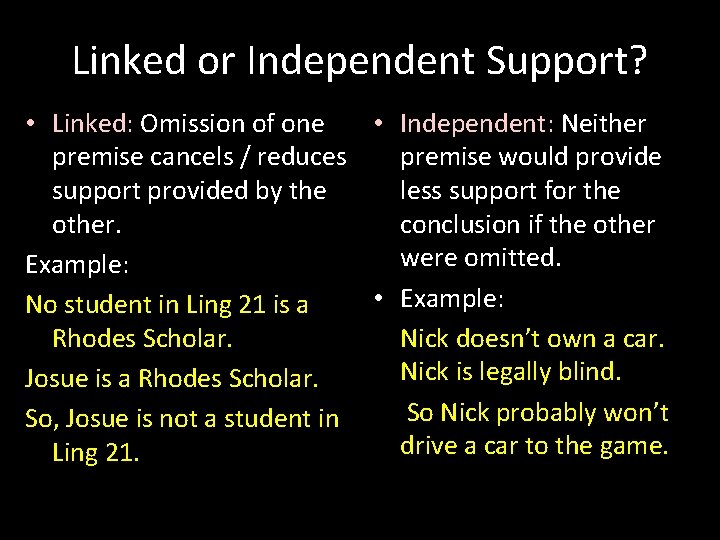 Linked or Independent Support?

• Linked: Omission of one premise cancels / reduces support provided by the other.

Example:

No student in Ling 21 is a Rhodes Scholar.

Josue is a Rhodes Scholar.

So, Josue is not a student in Ling 21.

• Independent: Neither premise would provide less support for the conclusion if the other were omitted.

• Example:

Nick doesn't own a car. Nick is legally blind.

So Nick probably won't drive a car to the game.